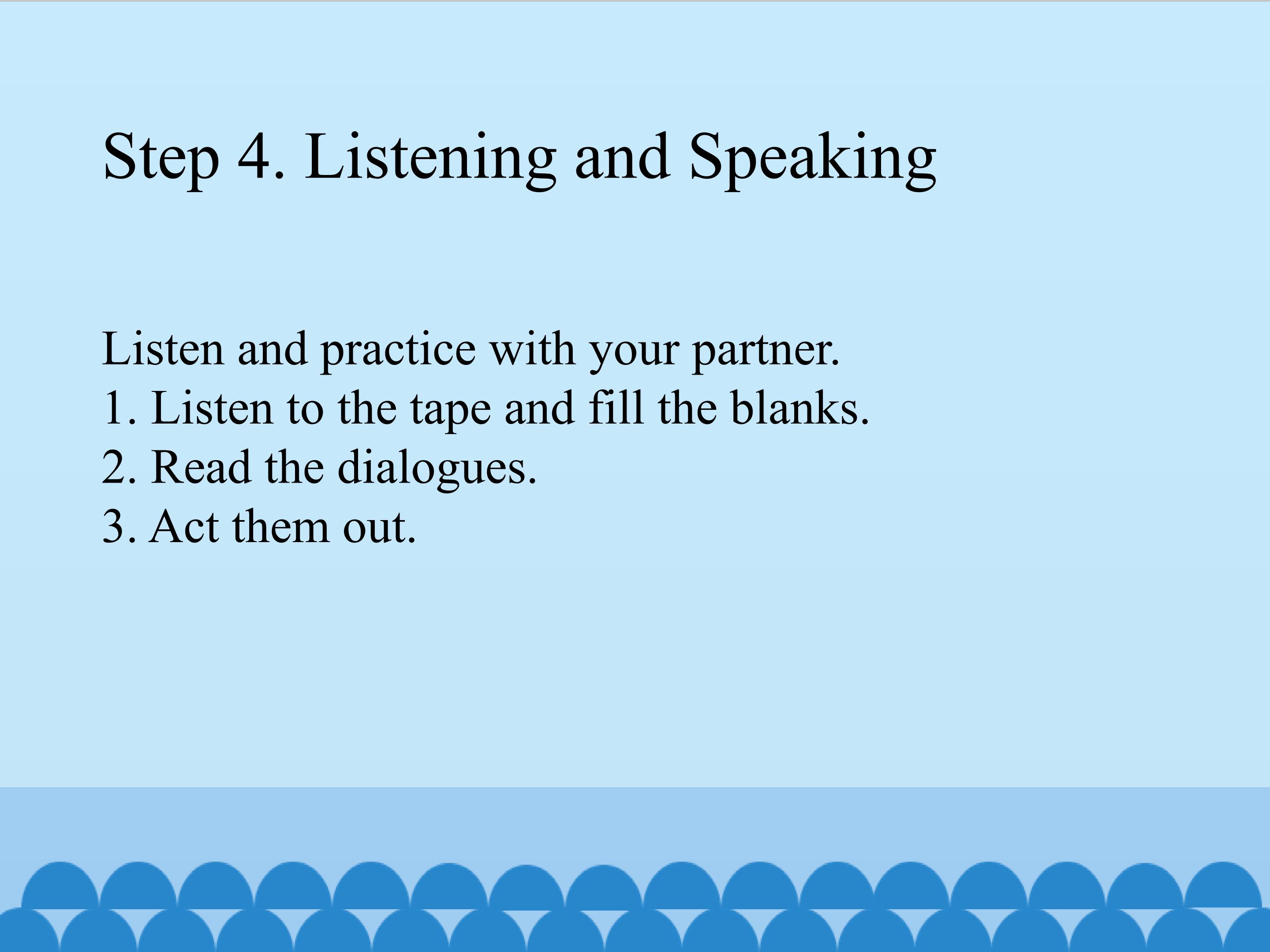 Step 4. Listening and Speaking

Listen and practice with your partner.
1. Listen to the tape and fill the blanks.
2. Read the dialogues.
3. Act them out.